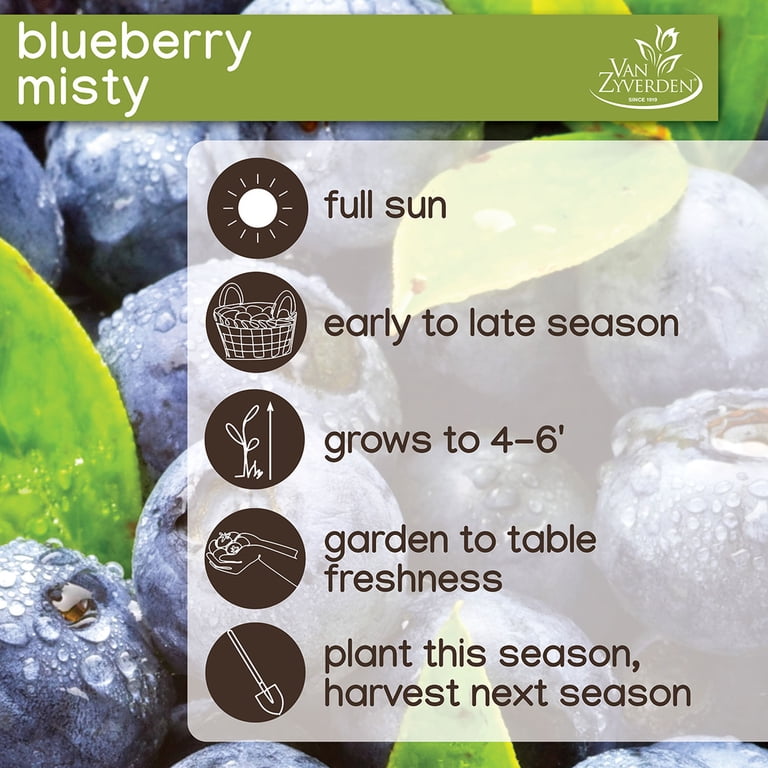 blueberry misty

VAN ZYVERDEN
SINCE 1919

full sun

early to late season

grows to 4-6'

garden to table freshness

plant this season, harvest next season